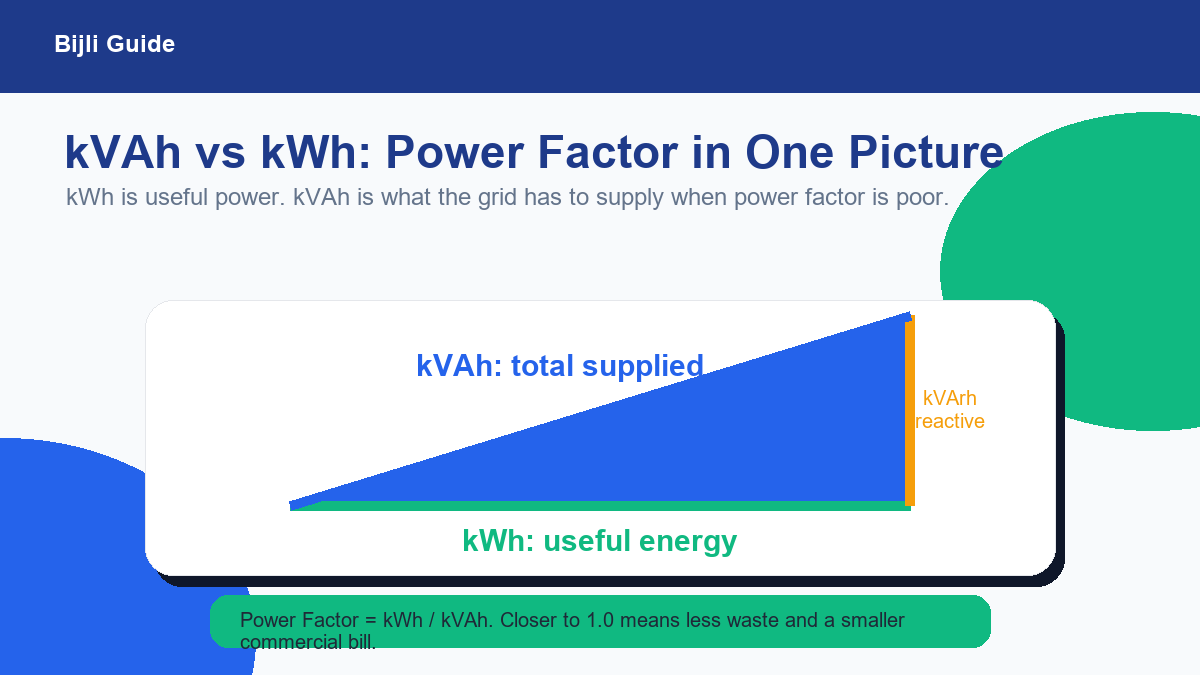 Bijli Guide

kVAh vs kWh: Power Factor in One Picture

kWh is useful power. kVAh is what the grid has to supply when power factor is poor.

kVAh: total supplied

kVArh reactive

kWh: useful energy

Power Factor = kWh / kVAh. Closer to 1.0 means less waste and a smaller commercial bill.